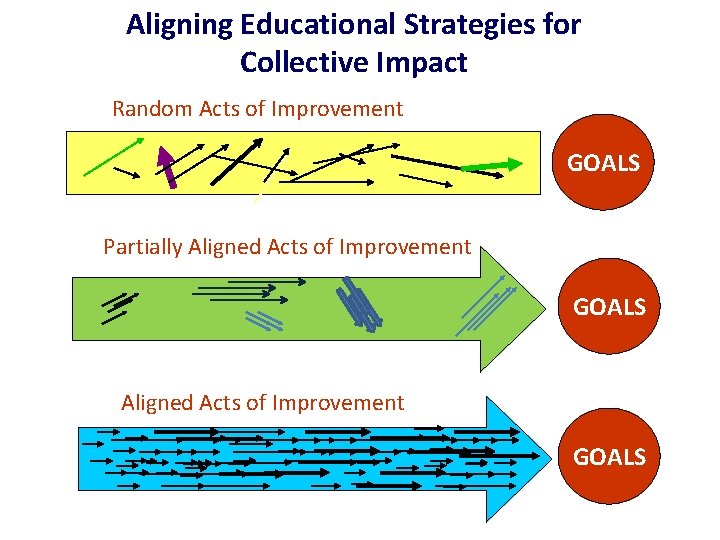 Aligning Educational Strategies for Collective Impact

Random Acts of Improvement

GOALS

Partially Aligned Acts of Improvement

GOALS

Aligned Acts of Improvement

GOALS